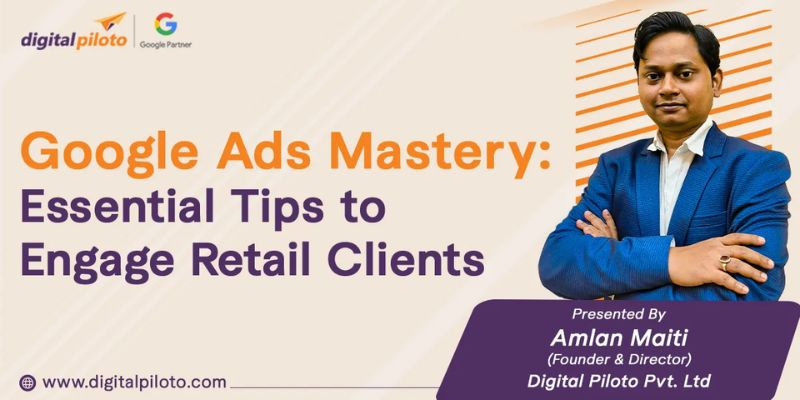 digitalpiloto
Google Partner

Google Ads Mastery:
Essential Tips to Engage Retail Clients

Presented By
Amlan Maiti
(Founder & Director)
Digital Piloto Pvt. Ltd

www.digitalpiloto.com